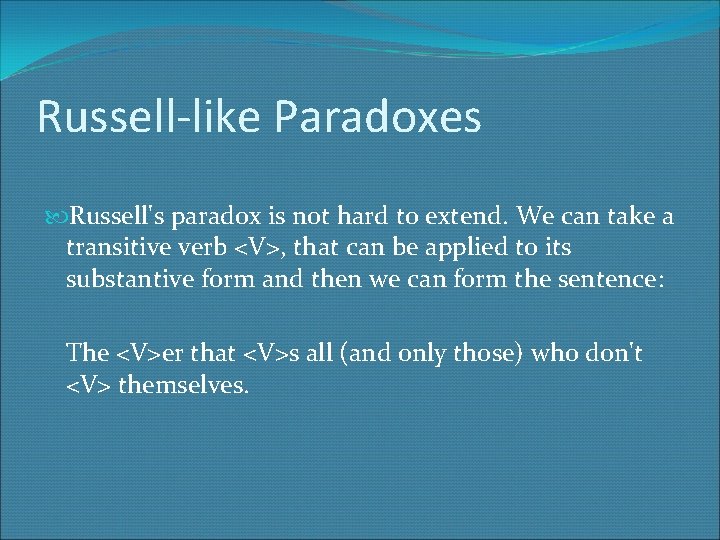 Russell-like Paradoxes

Russell's paradox is not hard to extend. We can take a transitive verb <V>, that can be applied to its substantive form and then we can form the sentence:

The <V>er that <V>s all (and only those) who don't <V> themselves.